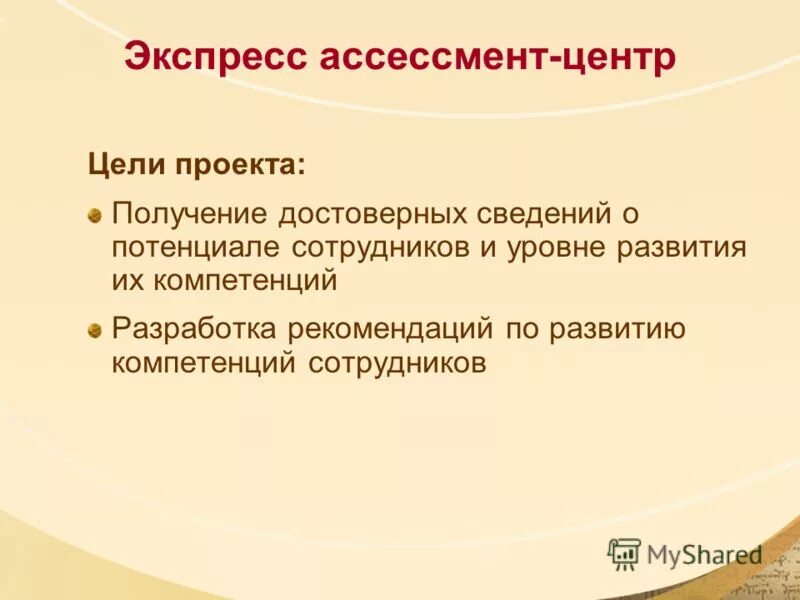 Экспресс ассессмент-центр

Цели проекта:

Получение достоверных сведений о потенциале сотрудников и уровне развития их компетенций

Разработка рекомендаций по развитию компетенций сотрудников

MyShared